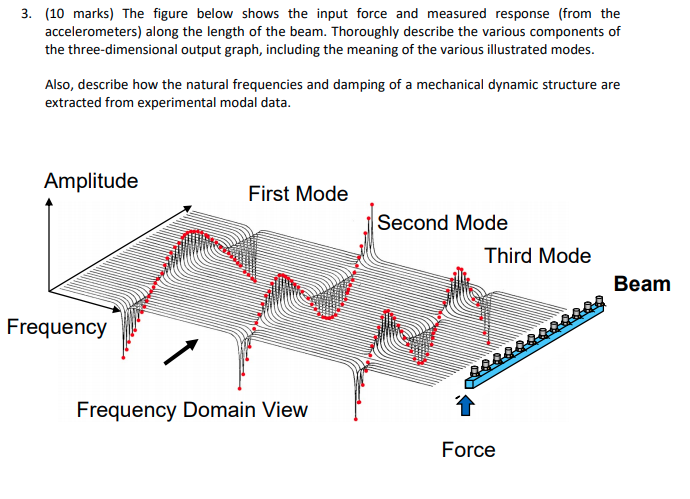 3. (10 marks) The figure below shows the input force and measured response (from the accelerometers) along the length of the beam. Thoroughly describe the various components of the three-dimensional output graph, including the meaning of the various illustrated modes.

Also, describe how the natural frequencies and damping of a mechanical dynamic structure are extracted from experimental modal data.

Amplitude

First Mode

Second Mode

Third Mode

Beam

Frequency

Frequency Domain View

Force